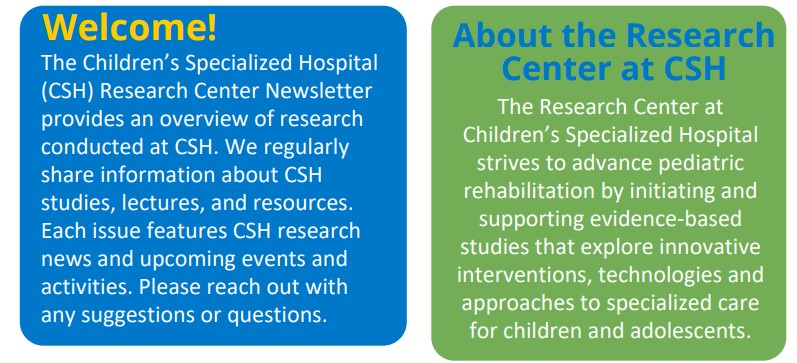 Welcome!

The Children's Specialized Hospital (CSH) Research Center Newsletter provides an overview of research conducted at CSH. We regularly share information about CSH studies, lectures, and resources. Each issue features CSH research news and upcoming events and activities. Please reach out with any suggestions or questions.

About the Research Center at CSH

The Research Center at Children's Specialized Hospital strives to advance pediatric rehabilitation by initiating and supporting evidence-based studies that explore innovative interventions, technologies and approaches to specialized care for children and adolescents.